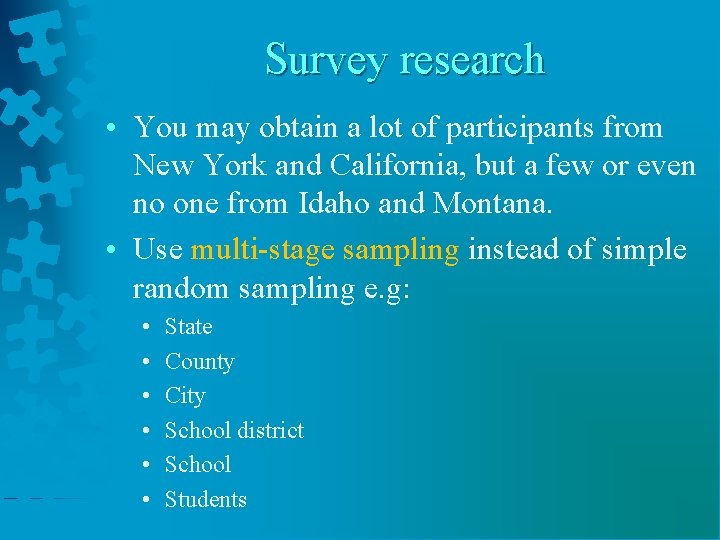 Survey research

• You may obtain a lot of participants from New York and California, but a few or even no one from Idaho and Montana.
• Use multi-stage sampling instead of simple random sampling e.g:
  • State
  • County
  • City
  • School district
  • School
  • Students